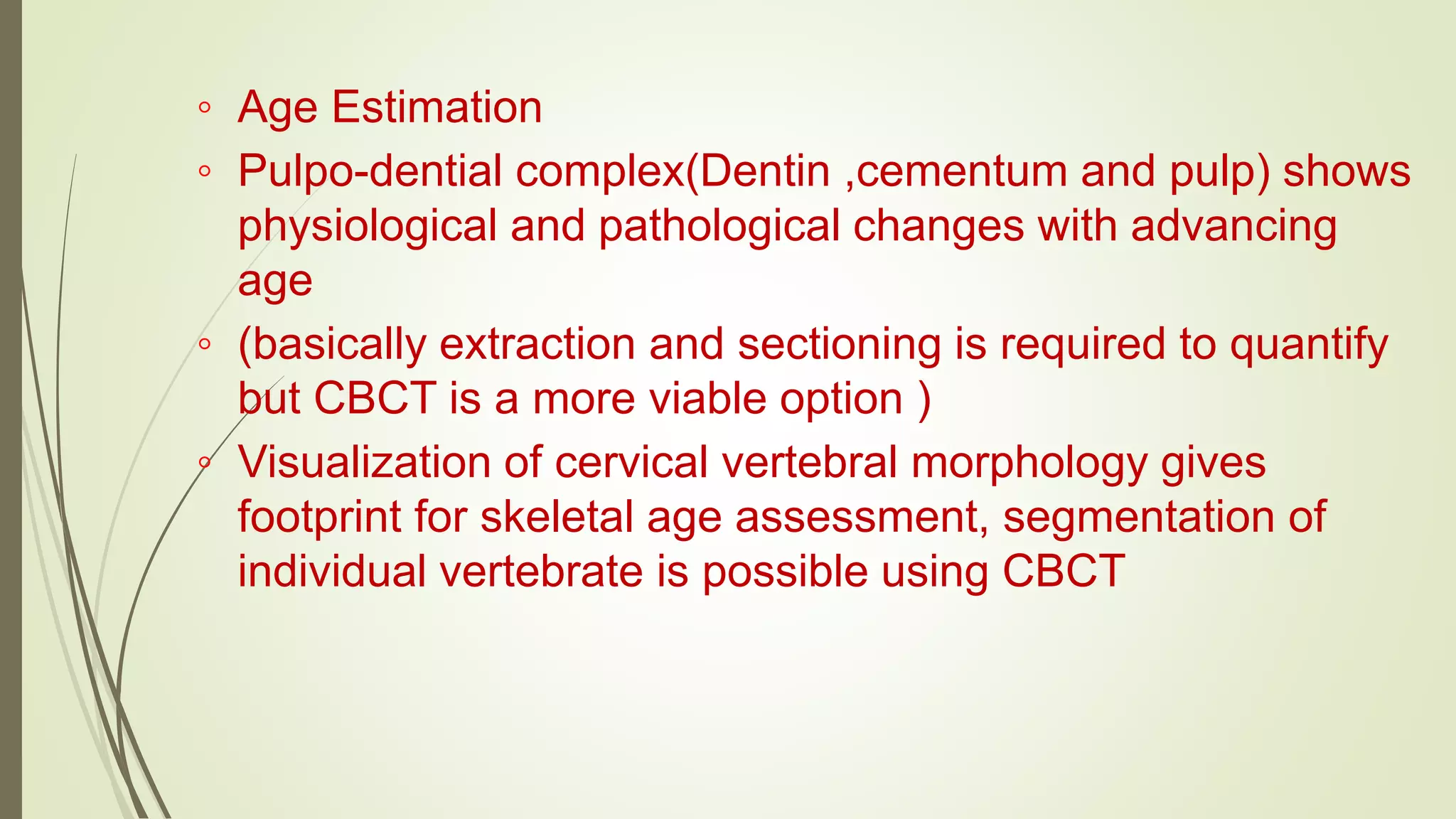 ◦ Age Estimation
◦ Pulpo-dential complex(Dentin ,cementum and pulp) shows physiological and pathological changes with advancing age
◦ (basically extraction and sectioning is required to quantify but CBCT is a more viable option )
◦ Visualization of cervical vertebral morphology gives footprint for skeletal age assessment, segmentation of individual vertebrate is possible using CBCT